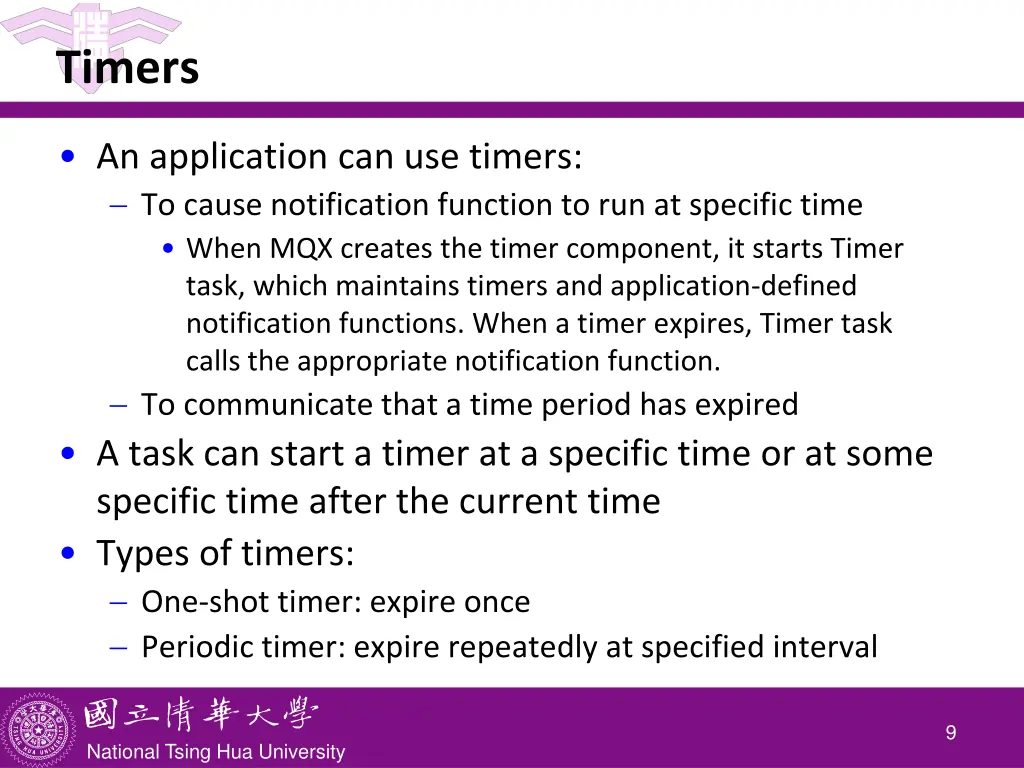 Timers

• An application can use timers:
– To cause notification function to run at specific time
• When MQX creates the timer component, it starts Timer task, which maintains timers and application-defined notification functions. When a timer expires, Timer task calls the appropriate notification function.
– To communicate that a time period has expired
• A task can start a timer at a specific time or at some specific time after the current time
• Types of timers:
– One-shot timer: expire once
– Periodic timer: expire repeatedly at specified interval

國立清華大學
National Tsing Hua University

9